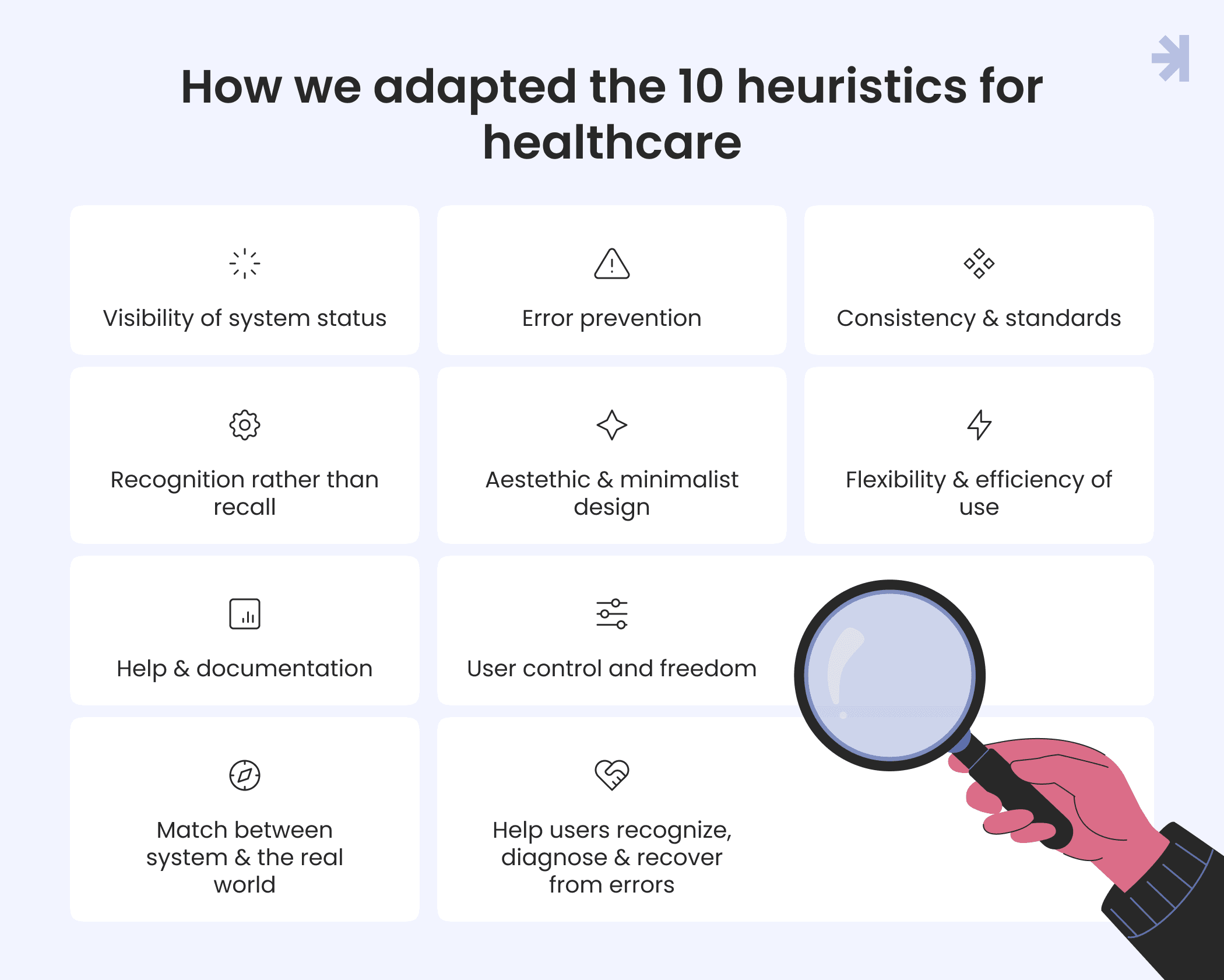 How we adapted the 10 heuristics for healthcare

Visibility of system status

Error prevention

Consistency & standards

Recognition rather than recall

Aestethic & minimalist design

Flexibility & efficiency of use

Help & documentation

User control and freedom

Match between system & the real world

Help users recognize, diagnose & recover from errors